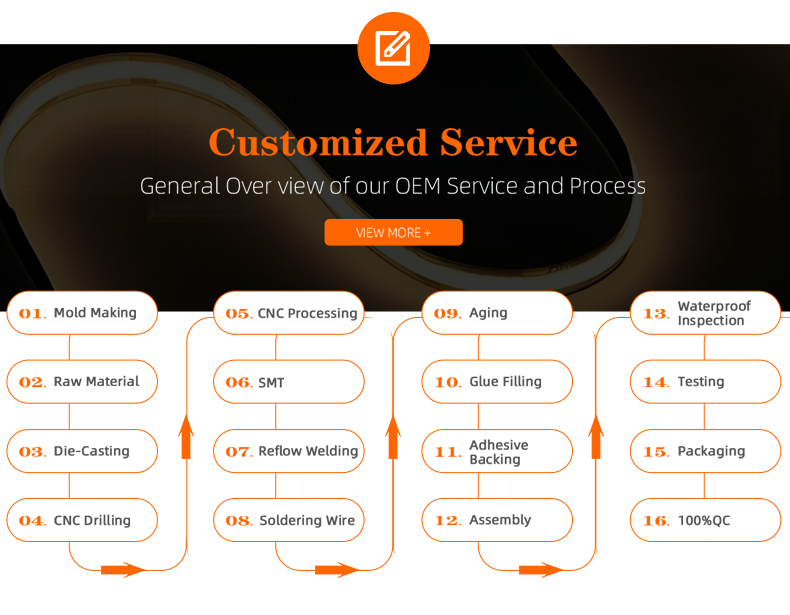 Customized Service

General Over view of our OEM Service and Process

VIEW MORE +

01. Mold Making

02. Raw Material

03. Die-Casting

04. CNC Drilling

05. CNC Processing

06. SMT

07. Reflow Welding

08. Soldering Wire

09. Aging

10. Glue Filling

11. Adhesive Backing

12. Assembly

13. Waterproof Inspection

14. Testing

15. Packaging

16. 100%QC